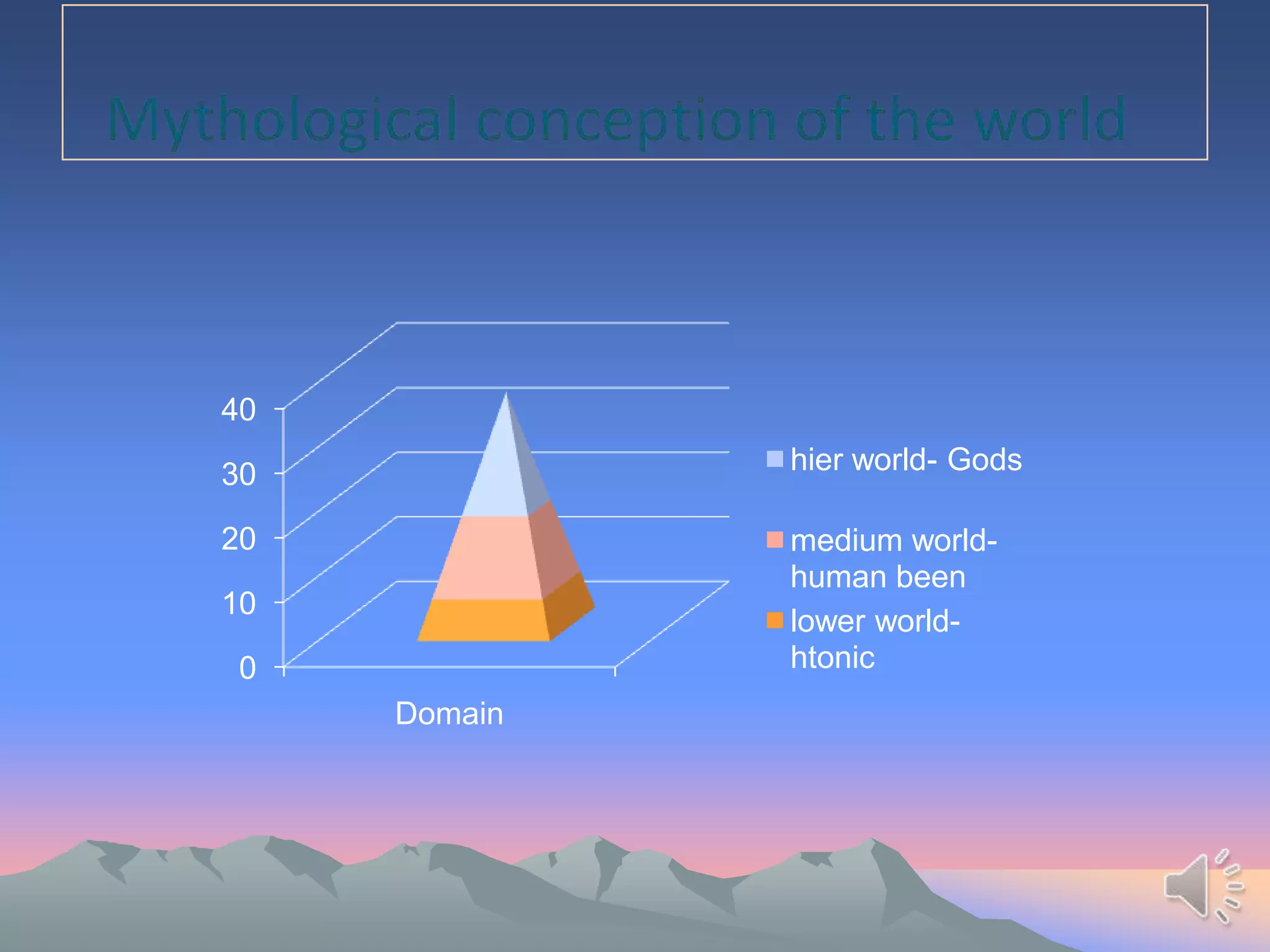 Mythological conception of the world

40
30
20
10
0

Domain

hier world- Gods

medium world- human been

lower world- htonic